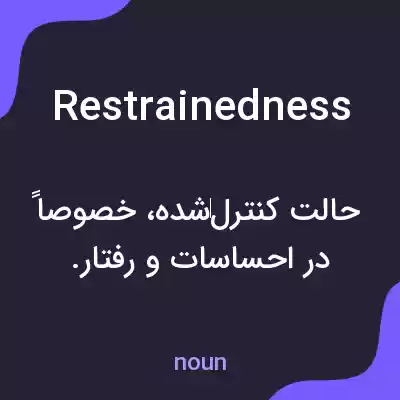 Restrainedness

حالت کنترل‌شده، خصوصاً در احساسات و رفتار.

noun